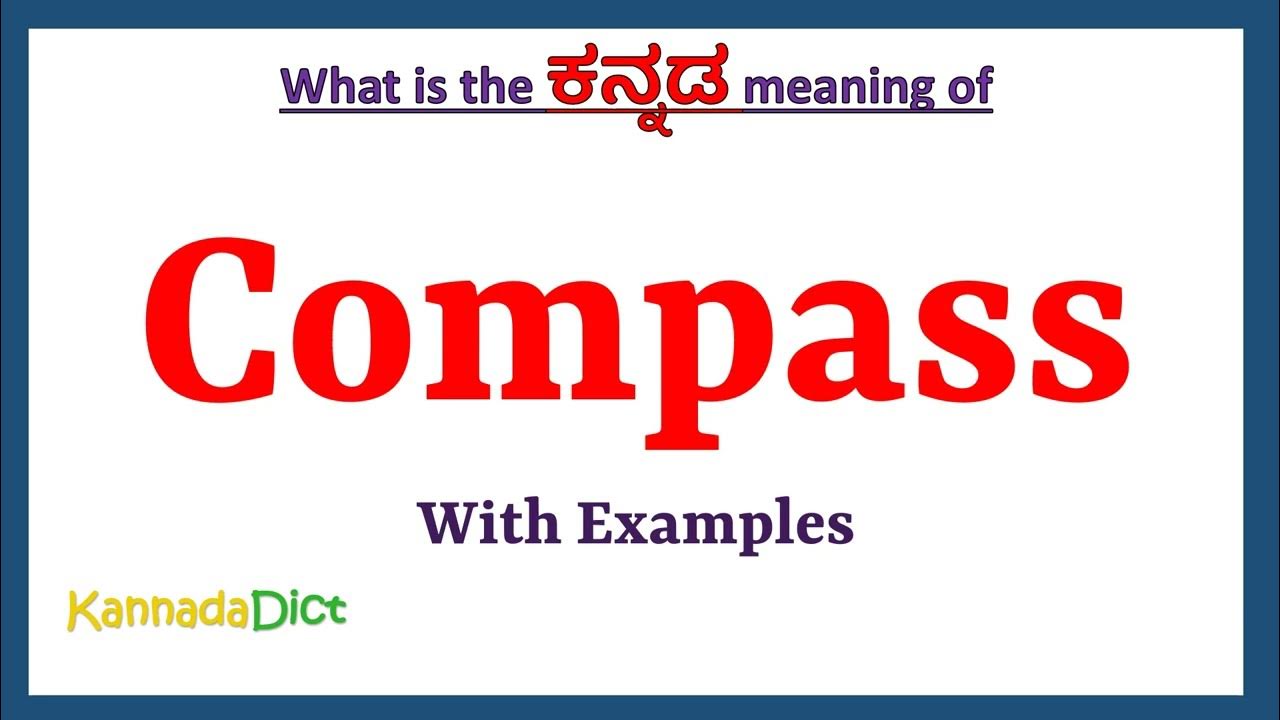 What is the ಕನ್ನಡ meaning of

Compass

With Examples

KannadaDict